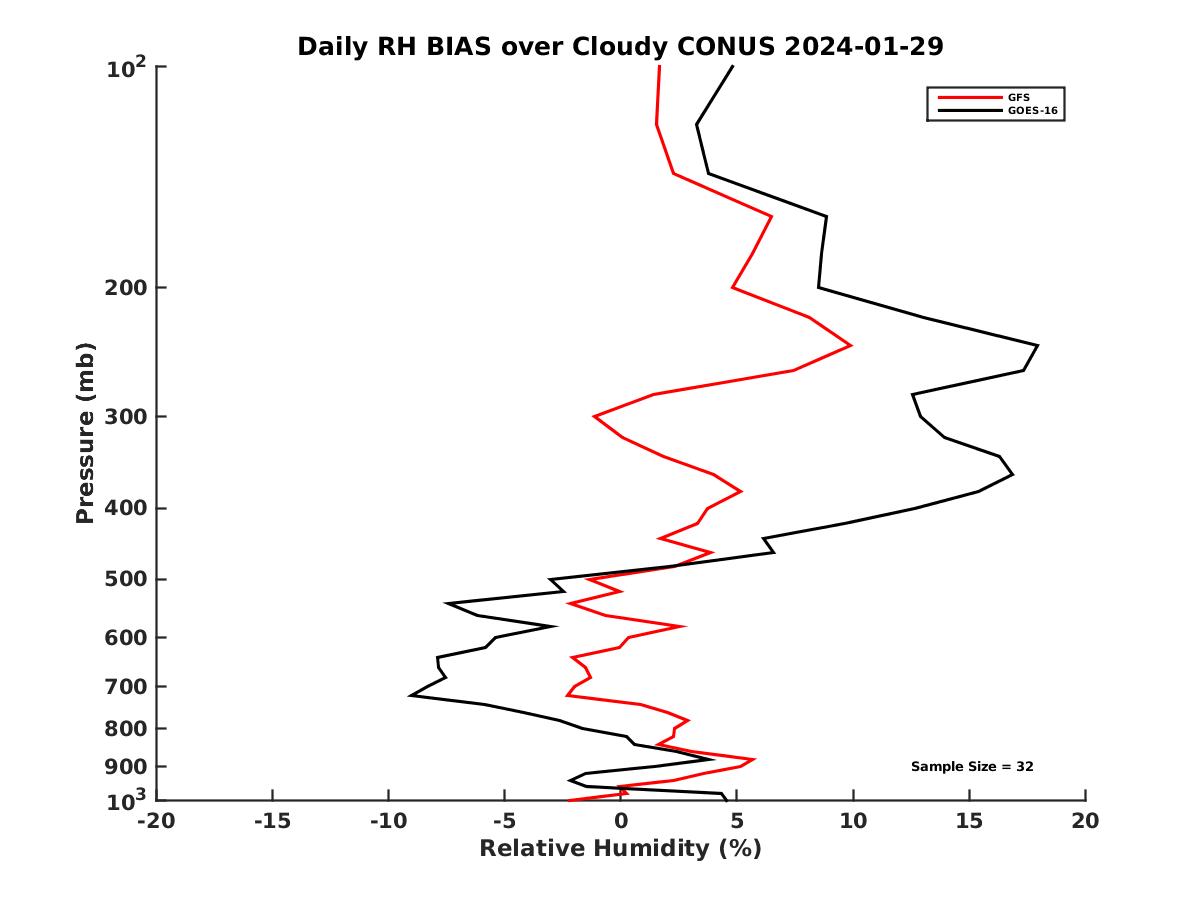 Daily RH BIAS over Cloudy CONUS 2024-01-29

GFS
GOES-16

Pressure (mb)

$10^2$
200
300
400
500
600
700
800
900
$10^3$

Sample Size = 32

-20
-15
-10
-5
0
5
10
15
20

Relative Humidity (%)